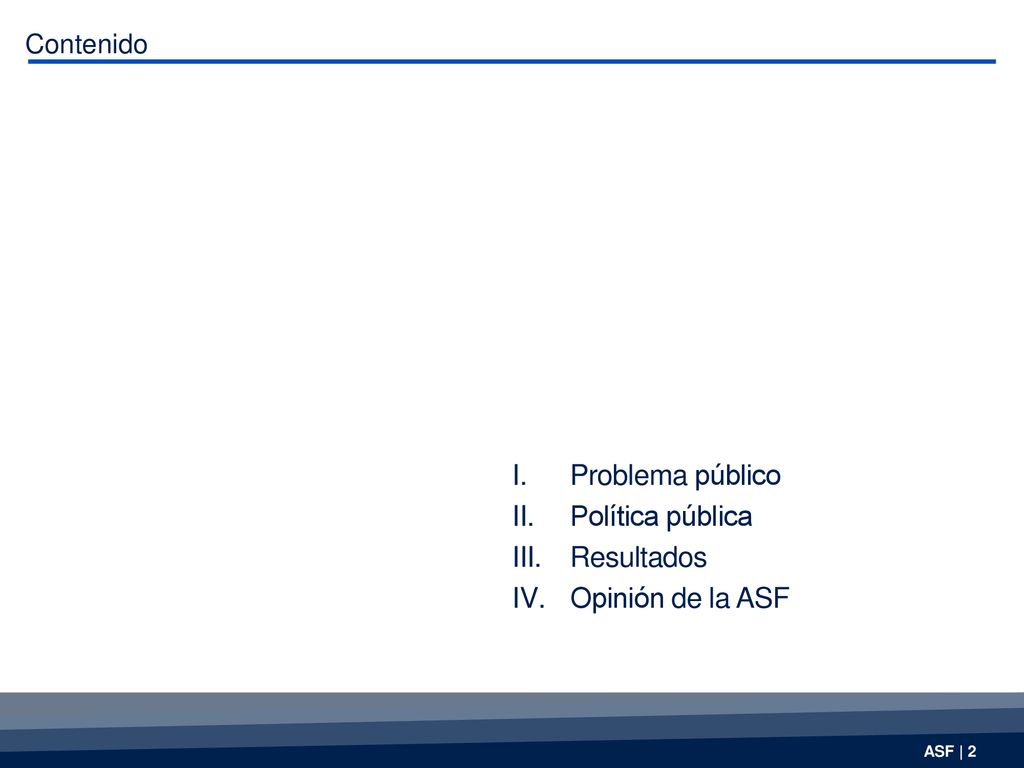 Contenido

I. Problema público
II. Política pública
III. Resultados
IV. Opinión de la ASF

ASF | 2